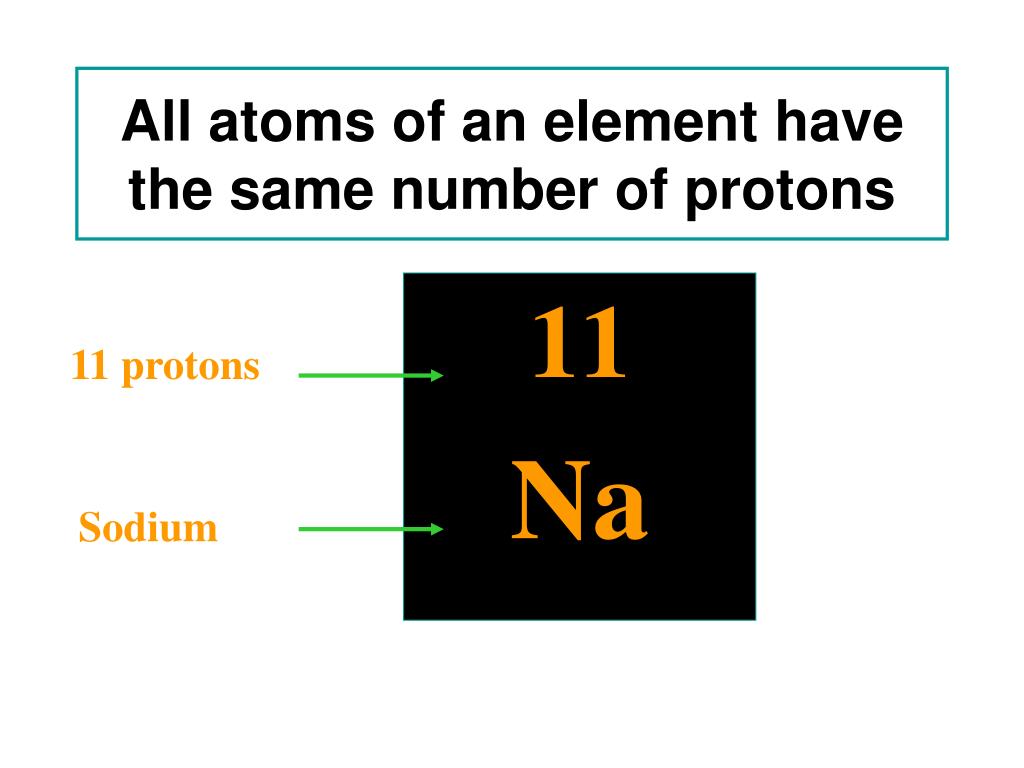 All atoms of an element have the same number of protons

11 protons

11

Sodium

Na